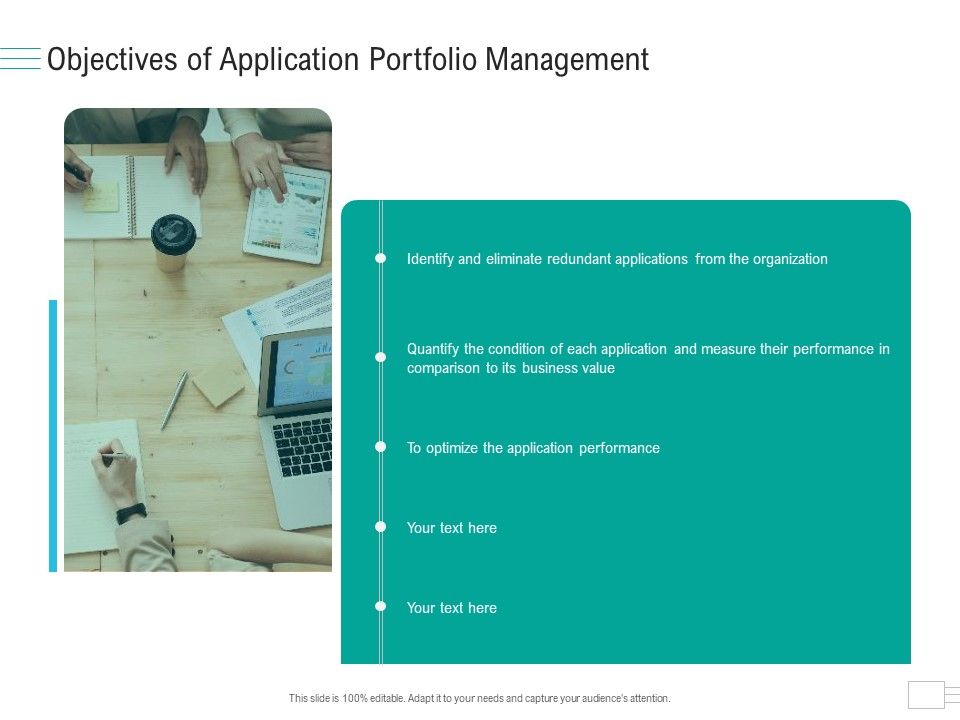 Objectives of Application Portfolio Management

Identify and eliminate redundant applications from the organization

Quantify the condition of each application and measure their performance in comparison to its business value

To optimize the application performance

Your text here

Your text here

This slide is 100% editable. Adapt it to your needs and capture your audience's attention.